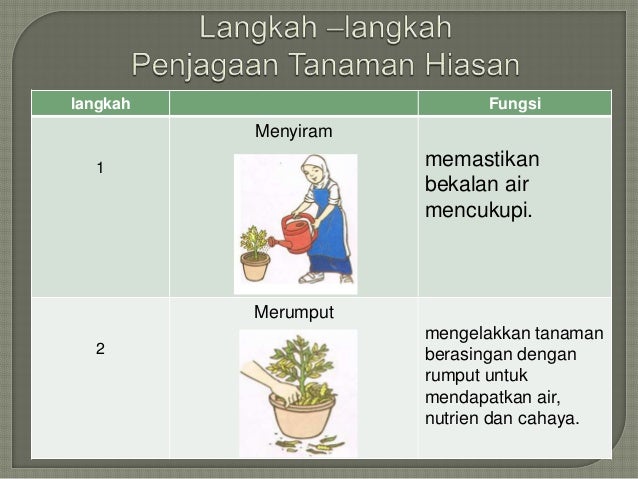 Langkah –langkah
Penjagaan Tanaman Hiasan

| langkah | | Fungsi |
|---|---|---|
| 1 | Menyiram | memastikan bekalan air mencukupi. |
| 2 | Merumput | mengelakkan tanaman berasingan dengan rumput untuk mendapatkan air, nutrien dan cahaya. |